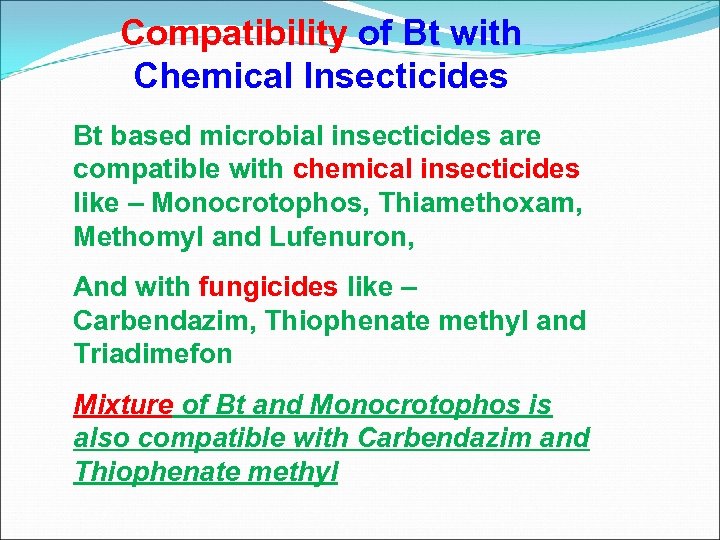 Compatibility of Bt with Chemical Insecticides

Bt based microbial insecticides are compatible with chemical insecticides like – Monocrotophos, Thiamethoxam, Methomyl and Lufenuron,

And with fungicides like – Carbendazim, Thiophenate methyl and Triadimefon

Mixture of Bt and Monocrotophos is also compatible with Carbendazim and Thiophenate methyl